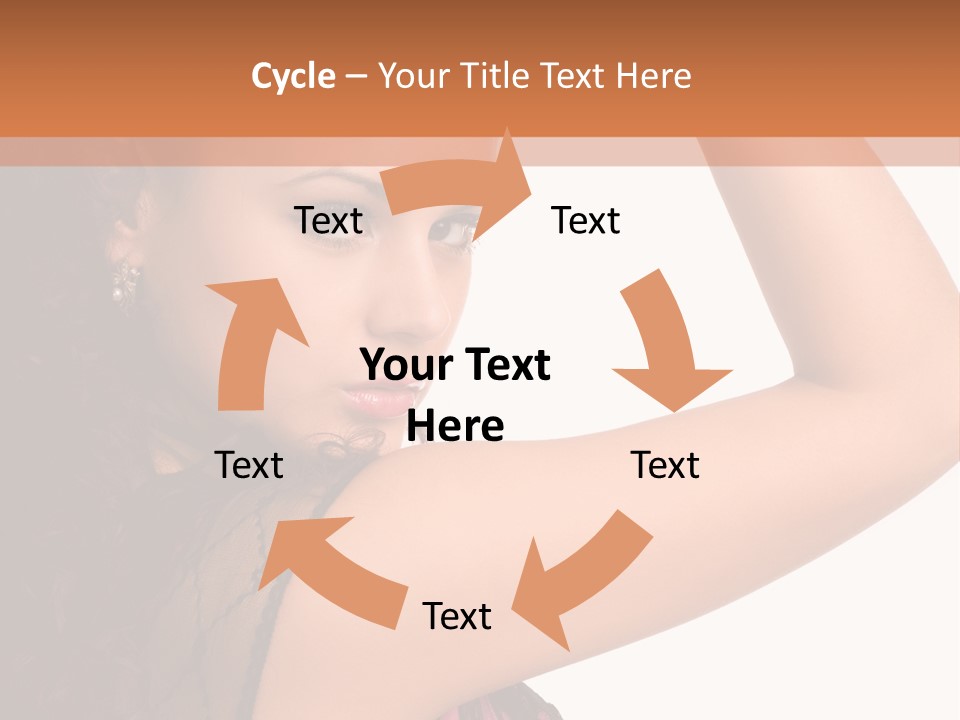 Cycle – Your Title Text Here

Text

Text

Your Text Here

Text

Text

Text